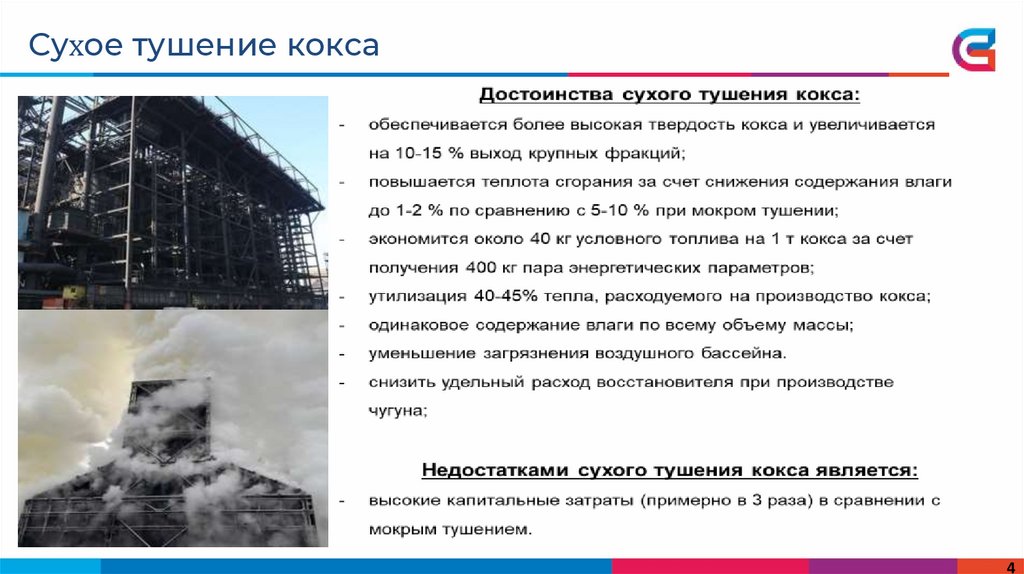 Сухое тушение кокса

Достоинства сухого тушения кокса:

- обеспечивается более высокая твердость кокса и увеличивается на 10-15 % выход крупных фракций;
- повышается теплота сгорания за счет снижения содержания влаги до 1-2 % по сравнению с 5-10 % при мокром тушении;
- экономится около 40 кг условного топлива на 1 т кокса за счет получения 400 кг пара энергетических параметров;
- утилизация 40-45% тепла, расходуемого на производство кокса;
- одинаковое содержание влаги по всему объему массы;
- уменьшение загрязнения воздушного бассейна.
- снизить удельный расход восстановителя при производстве чугуна;

Недостатками сухого тушения кокса является:

- высокие капитальные затраты (примерно в 3 раза) в сравнении с мокрым тушением.

4